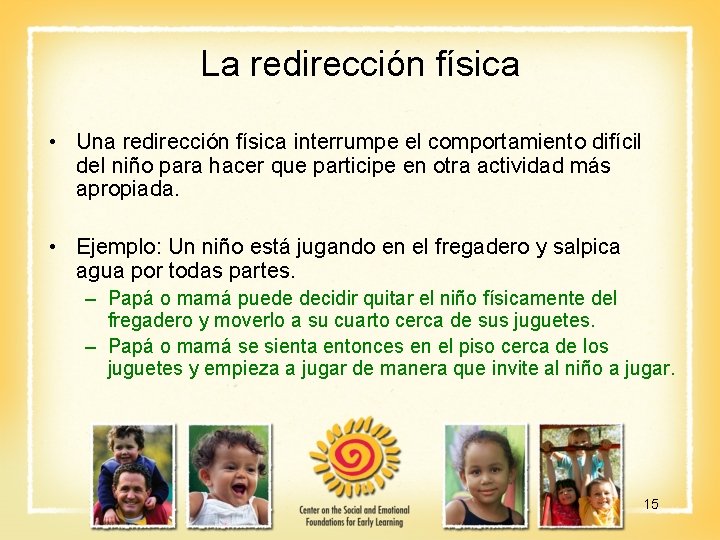 La redirección física

• Una redirección física interrumpe el comportamiento difícil del niño para hacer que participe en otra actividad más apropiada.

• Ejemplo: Un niño está jugando en el fregadero y salpica agua por todas partes.
– Papá o mamá puede decidir quitar el niño físicamente del fregadero y moverlo a su cuarto cerca de sus juguetes.
– Papá o mamá se sienta entonces en el piso cerca de los juguetes y empieza a jugar de manera que invite al niño a jugar.

Center on the Social and Emotional Foundations for Early Learning

15